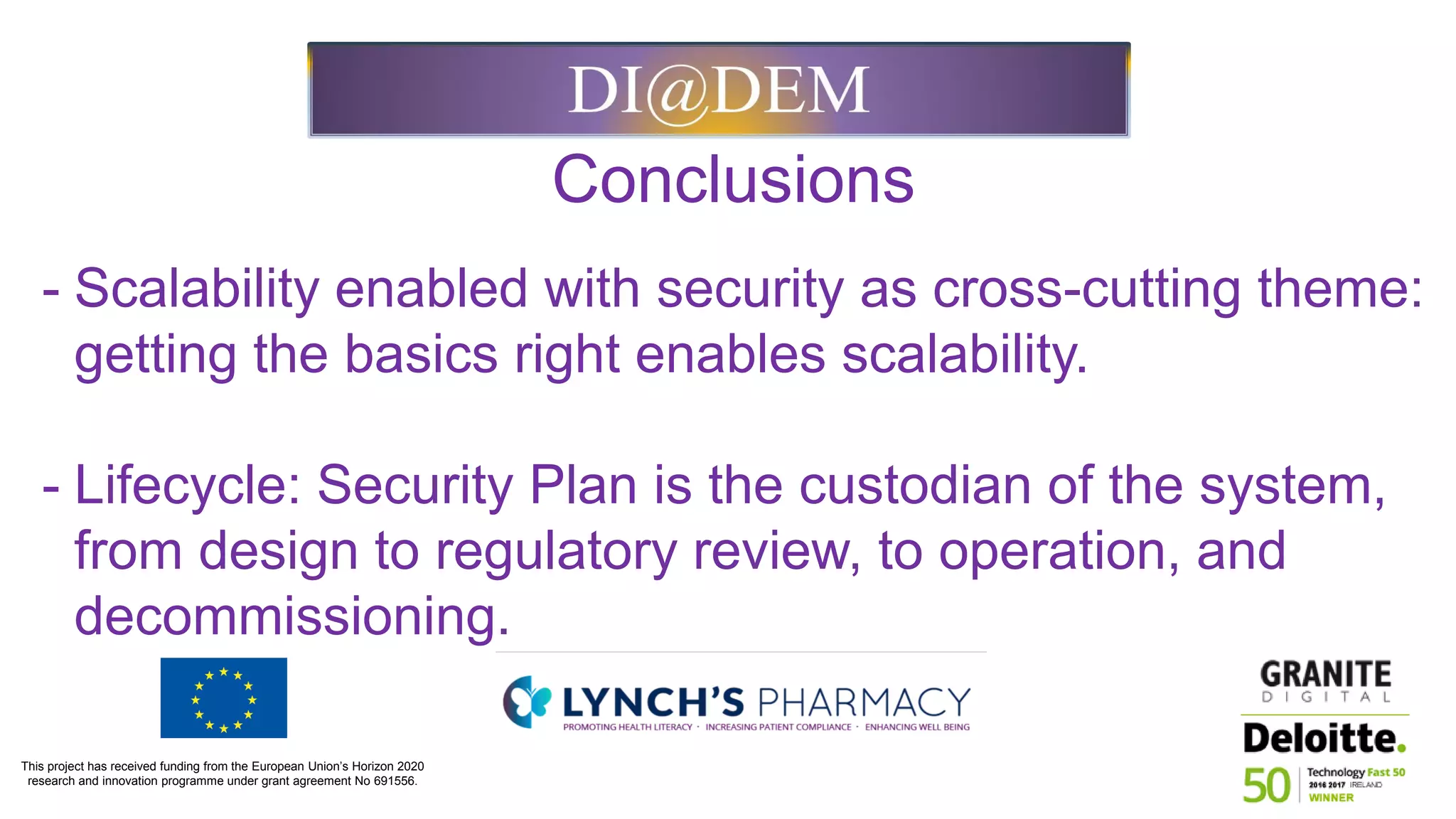 DI@DEM

Conclusions

- Scalability enabled with security as cross-cutting theme: getting the basics right enables scalability.

- Lifecycle: Security Plan is the custodian of the system, from design to regulatory review, to operation, and decommissioning.

This project has received funding from the European Union's Horizon 2020 research and innovation programme under grant agreement No 691556.

LYNCH'S PHARMACY
PROMOTING HEALTH LITERACY · INCREASING PATIENT COMPLIANCE · ENHANCING WELL BEING

GRANITE
DIGITAL

Deloitte.
50 Technology Fast 50
2016 2017 IRELAND
WINNER